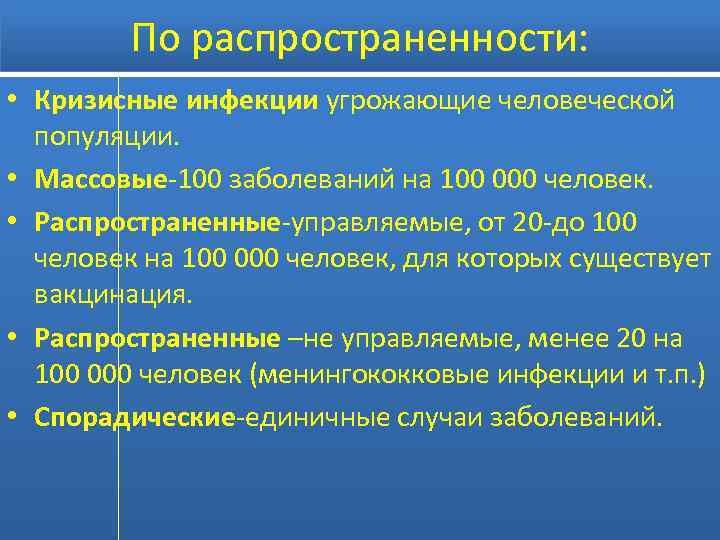 По распространенности:

• Кризисные инфекции угрожающие человеческой популяции.

• Массовые-100 заболеваний на 100 000 человек.

• Распространенные-управляемые, от 20-до 100 человек на 100 000 человек, для которых существует вакцинация.

• Распространенные –не управляемые, менее 20 на 100 000 человек (менингококковые инфекции и т.п.)

• Спорадические-единичные случаи заболеваний.